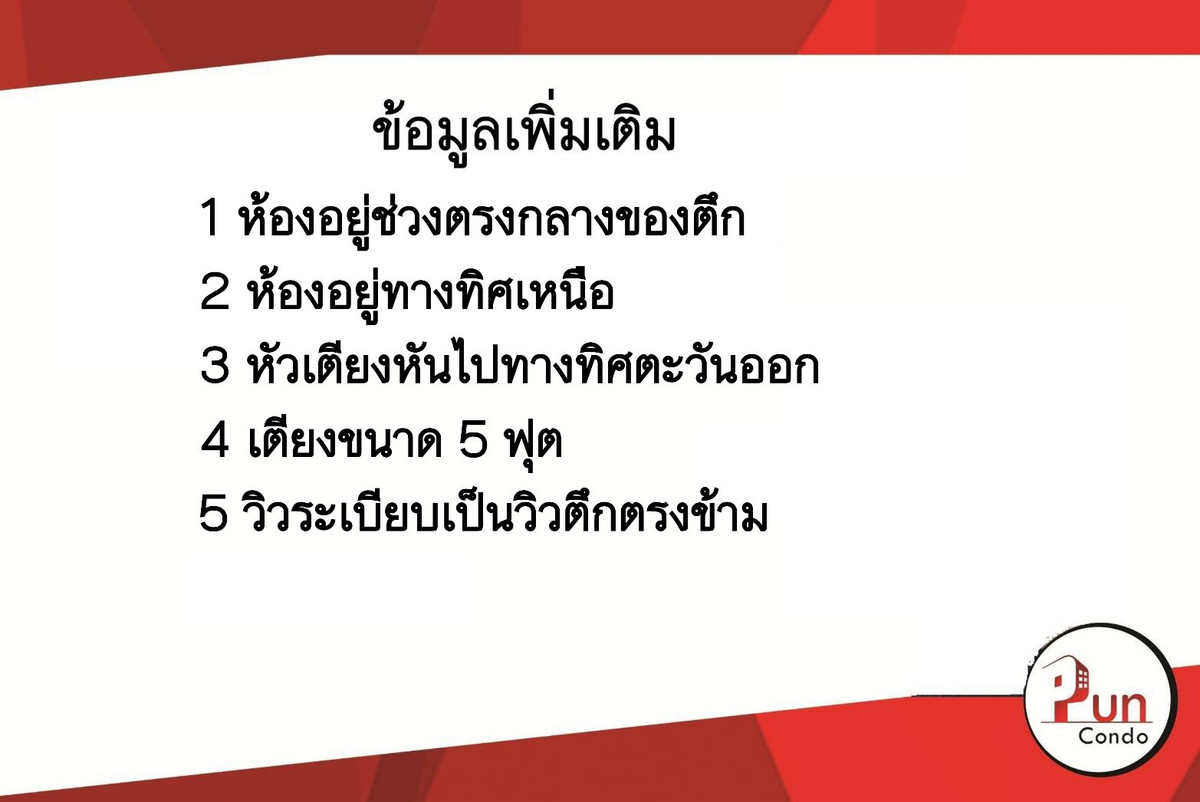 ข้อมูลเพิ่มเติม

1 ห้องอยู่ช่วงตรงกลางของตึก

2 ห้องอยู่ทางทิศเหนือ

3 หัวเตียงหันไปทางทิศตะวันออก

4 เตียงขนาด 5 ฟุต

5 วิวระเบียบเป็นวิวตึกตรงข้าม

Pun
Condo